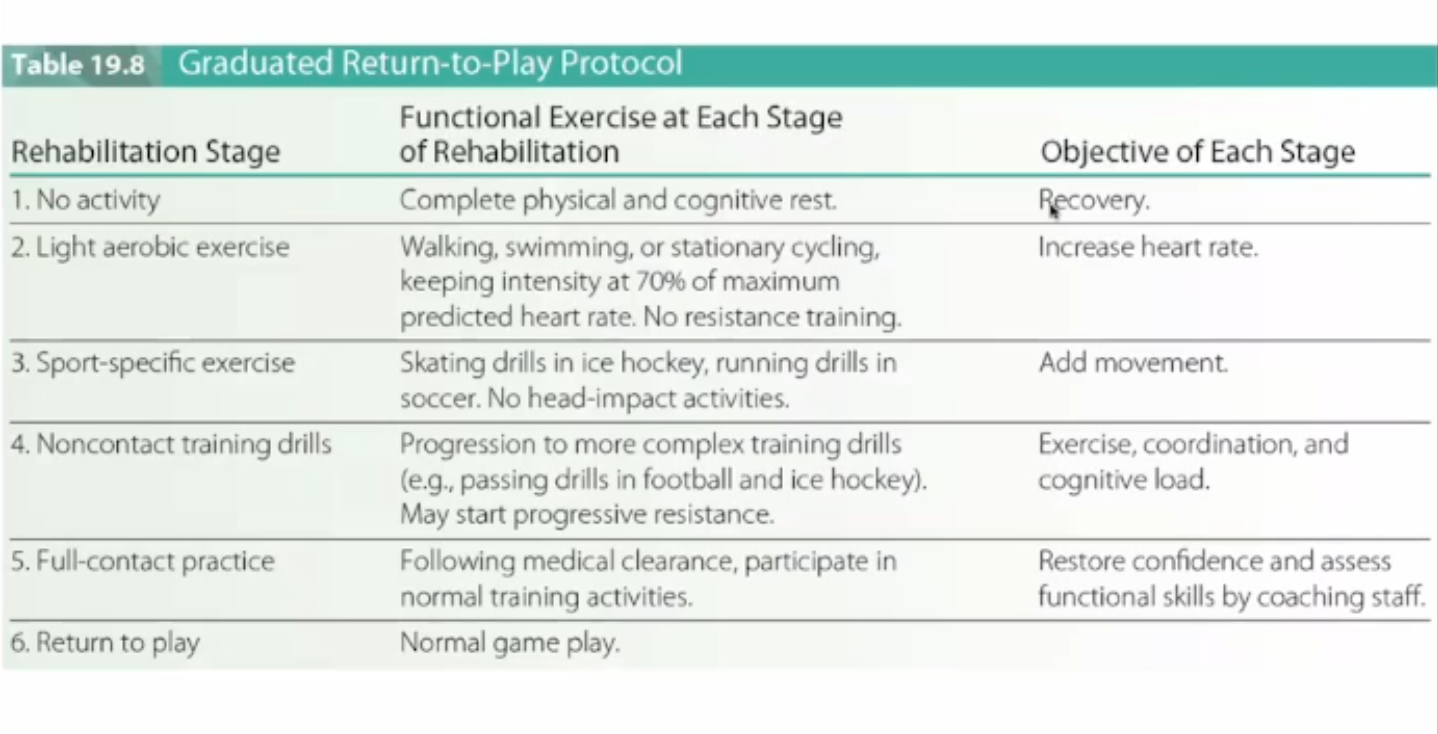 Table 19.8 Graduated Return-to-Play Protocol

| Rehabilitation Stage | Functional Exercise at Each Stage of Rehabilitation | Objective of Each Stage |
|---|---|---|
| 1. No activity | Complete physical and cognitive rest. | Recovery. |
| 2. Light aerobic exercise | Walking, swimming, or stationary cycling, keeping intensity at 70% of maximum predicted heart rate. No resistance training. | Increase heart rate. |
| 3. Sport-specific exercise | Skating drills in ice hockey, running drills in soccer. No head-impact activities. | Add movement. |
| 4. Noncontact training drills | Progression to more complex training drills (e.g., passing drills in football and ice hockey). May start progressive resistance. | Exercise, coordination, and cognitive load. |
| 5. Full-contact practice | Following medical clearance, participate in normal training activities. | Restore confidence and assess functional skills by coaching staff. |
| 6. Return to play | Normal game play. | |